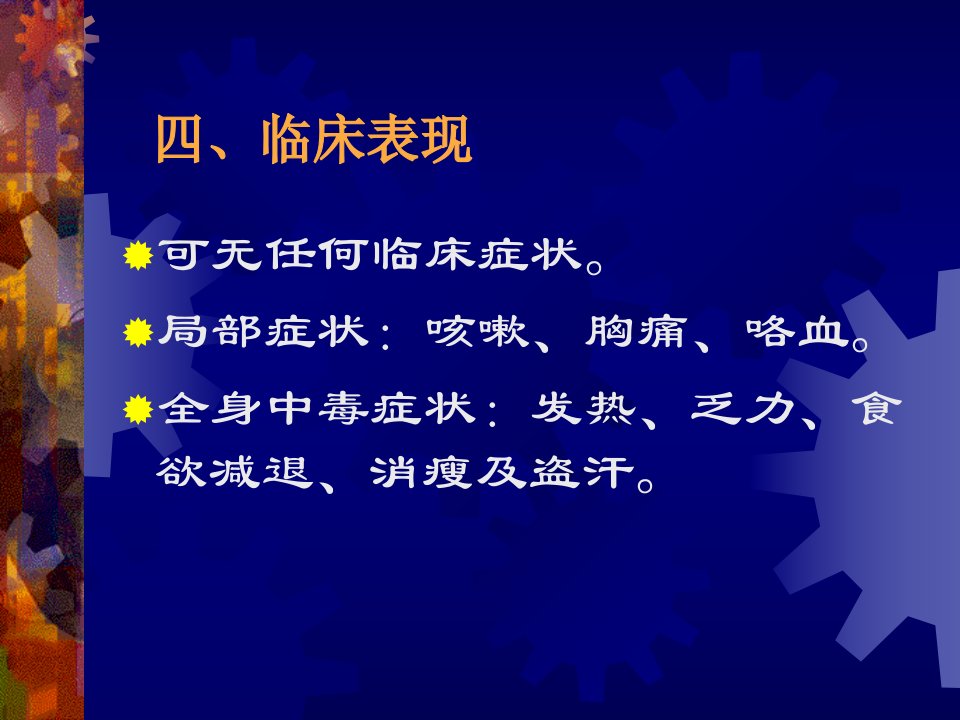 四、临床表现

可无任何临床症状。

局部症状：咳嗽、胸痛、咯血。

全身中毒症状：发热、乏力、食欲减退、消瘦及盗汗。